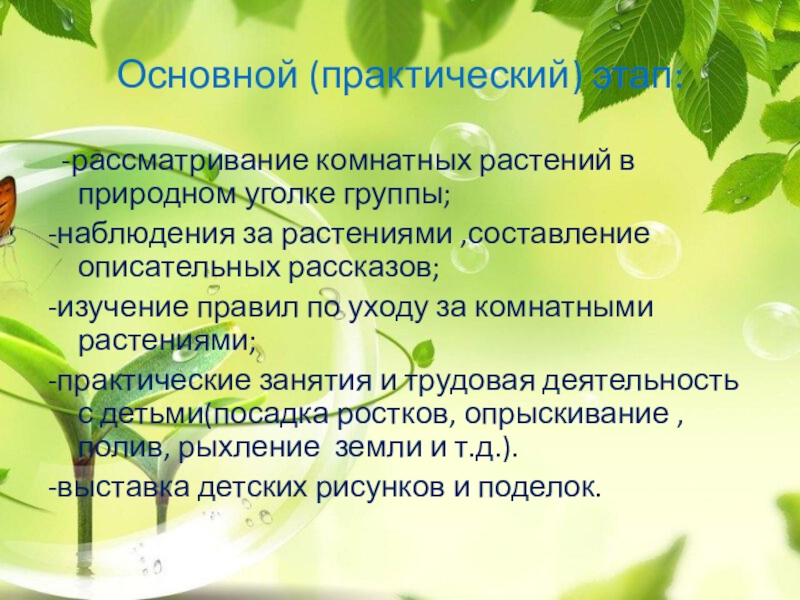 Основной (практический) этап:

-рассматривание комнатных растений в природном уголке группы;
-наблюдения за растениями ,составление описательных рассказов;
-изучение правил по уходу за комнатными растениями;
-практические занятия и трудовая деятельность с детьми(посадка ростков, опрыскивание , полив, рыхление земли и т.д.).
-выставка детских рисунков и поделок.